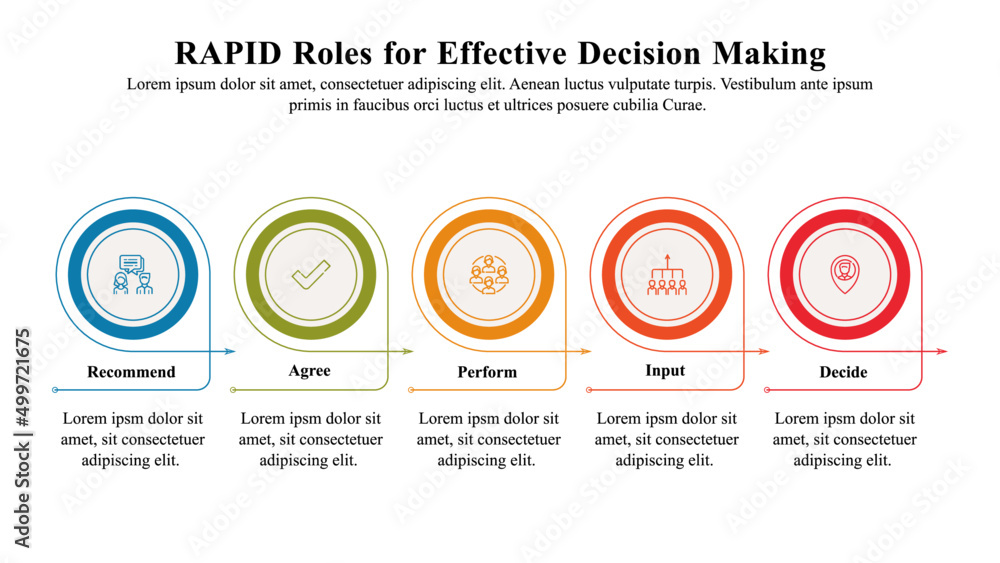 RAPID Roles for Effective Decision Making

Lorem ipsum dolor sit amet, consectetuer adipiscing elit. Aenean luctus vulputate turpis. Vestibulum ante ipsum primis in faucibus orci luctus et ultrices posuere cubilia Curae.

Recommend

Lorem ipsm dolor sit amet, sit consectetuer adipiscing elit.

Agree

Lorem ipsm dolor sit amet, sit consectetuer adipiscing elit.

Perform

Lorem ipsm dolor sit amet, sit consectetuer adipiscing elit.

Input

Lorem ipsm dolor sit amet, sit consectetuer adipiscing elit.

Decide

Lorem ipsm dolor sit amet, sit consectetuer adipiscing elit.

Adobe Stock | #499721675